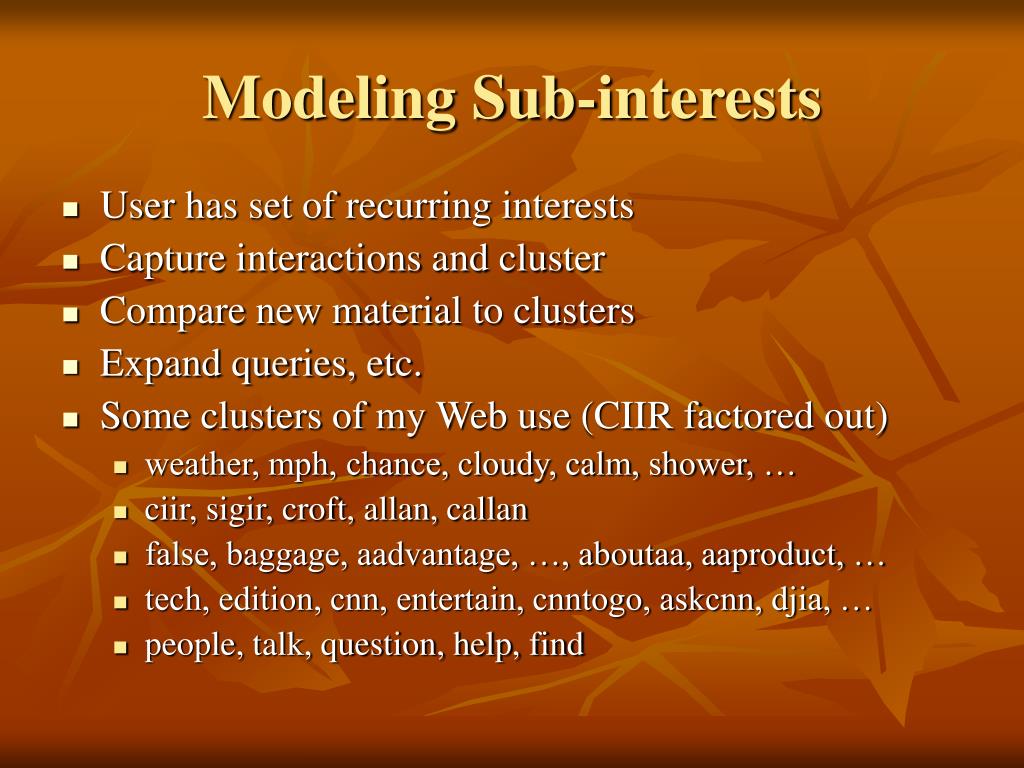 Modeling Sub-interests

- User has set of recurring interests
- Capture interactions and cluster
- Compare new material to clusters
- Expand queries, etc.
- Some clusters of my Web use (CIIR factored out)
  - weather, mph, chance, cloudy, calm, shower, …
  - ciir, sigir, croft, allan, callan
  - false, baggage, aadvantage, …, aboutaa, aaproduct, …
  - tech, edition, cnn, entertain, cnntogo, askcnn, djia, …
  - people, talk, question, help, find